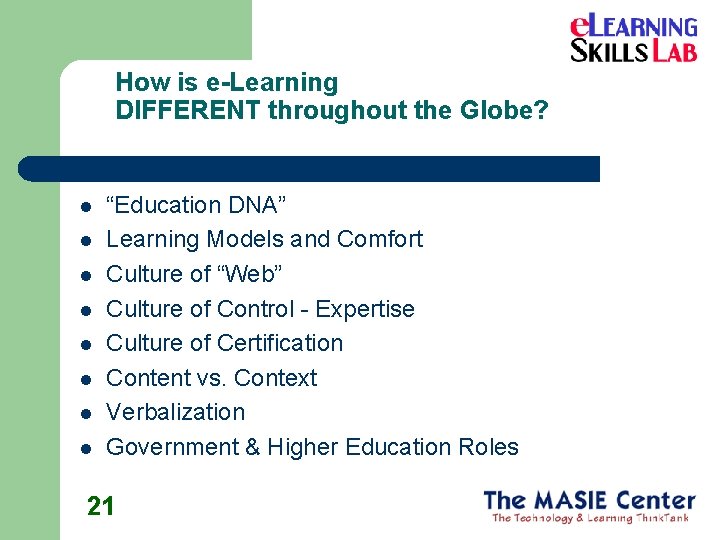 eLEARNING SKILLS LAB

How is e-Learning
DIFFERENT throughout the Globe?

- “Education DNA”
- Learning Models and Comfort
- Culture of “Web”
- Culture of Control - Expertise
- Culture of Certification
- Content vs. Context
- Verbalization
- Government & Higher Education Roles

21

The MASIE Center
The Technology & Learning ThinkTank